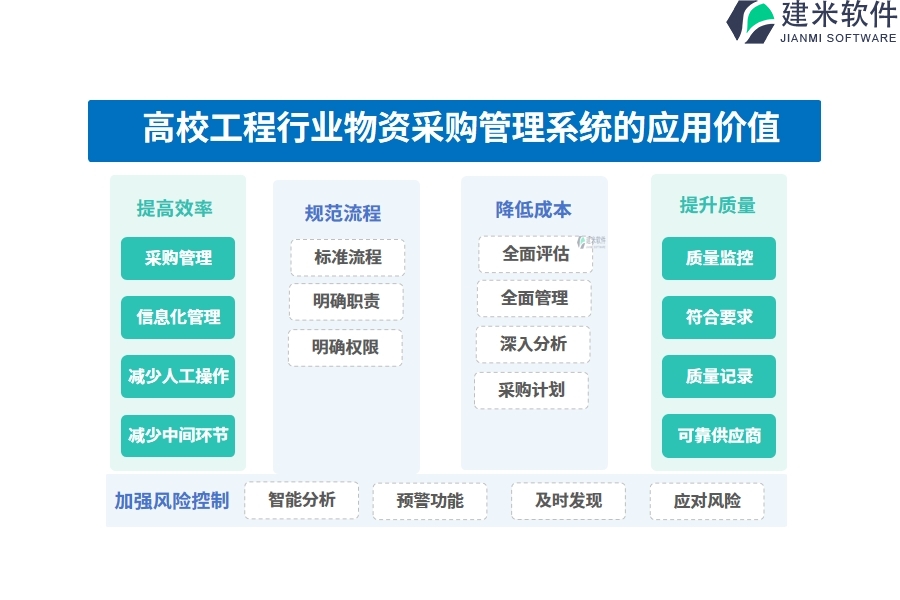 建米软件
JIANMI SOFTWARE

高校工程行业物资采购管理系统的应用价值

提高效率
采购管理
信息化管理
减少人工操作
减少中间环节

规范流程
标准流程
明确职责
明确权限

降低成本
全面评估
全面管理
深入分析
采购计划

提升质量
质量监控
符合要求
质量记录
可靠供应商

加强风险控制
智能分析
预警功能
及时发现
应对风险